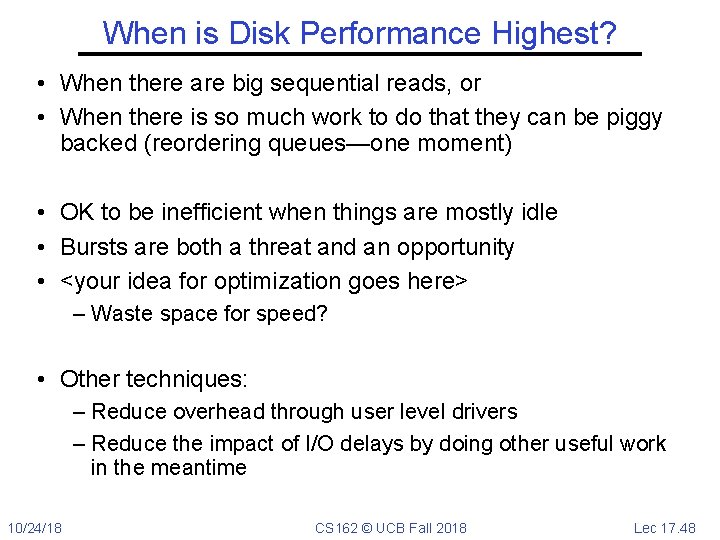 When is Disk Performance Highest?

• When there are big sequential reads, or
• When there is so much work to do that they can be piggy backed (reordering queues—one moment)

• OK to be inefficient when things are mostly idle
• Bursts are both a threat and an opportunity
• <your idea for optimization goes here>
– Waste space for speed?

• Other techniques:
– Reduce overhead through user level drivers
– Reduce the impact of I/O delays by doing other useful work in the meantime

10/24/18
CS162 © UCB Fall 2018
Lec 17.48